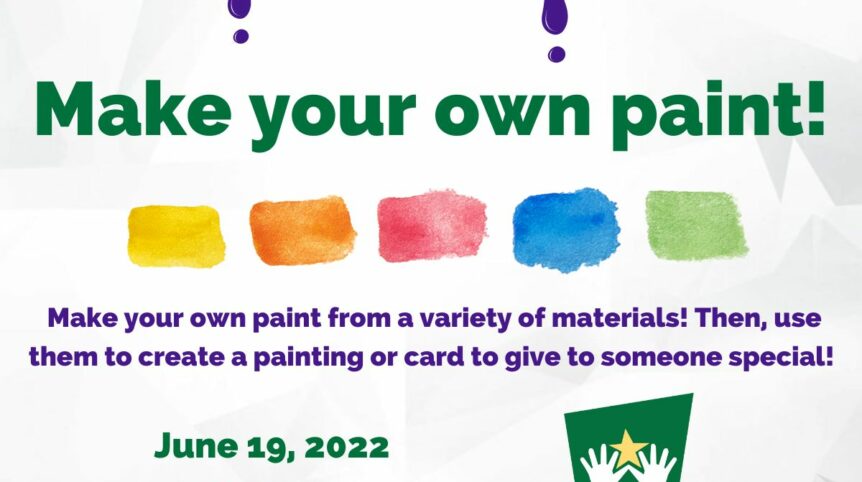 Make your own paint!

Make your own paint from a variety of materials! Then, use them to create a painting or card to give to someone special!

June 19, 2022